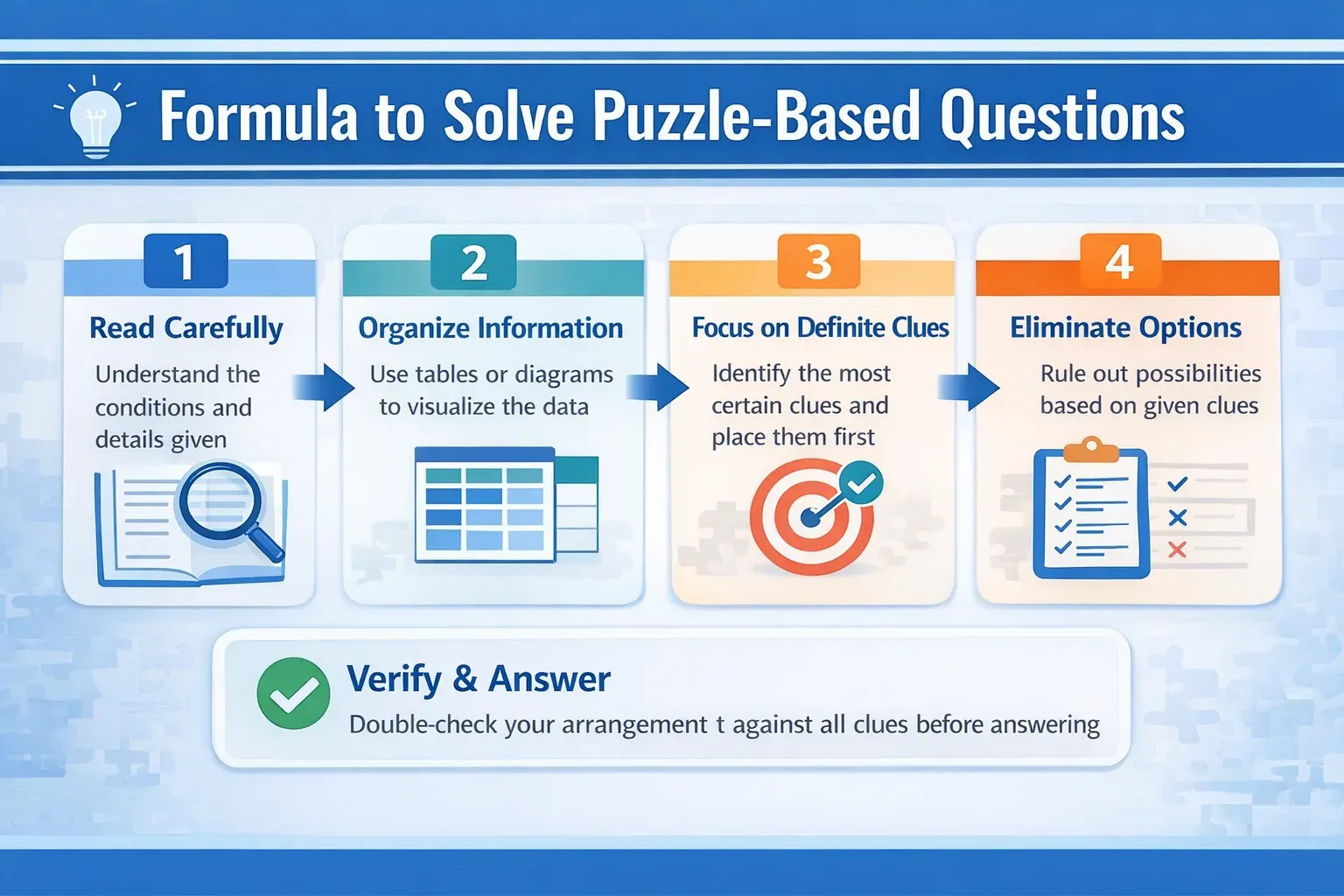 Formula to Solve Puzzle-Based Questions

1

Read Carefully

Understand the conditions and details given

2

Organize Information

Use tables or diagrams to visualize the data

3

Focus on Definite Clues

Identify the most certain clues and place them first

4

Eliminate Options

Rule out possibilities based on given clues

Verify & Answer

Double-check your arrangement t against all clues before answering